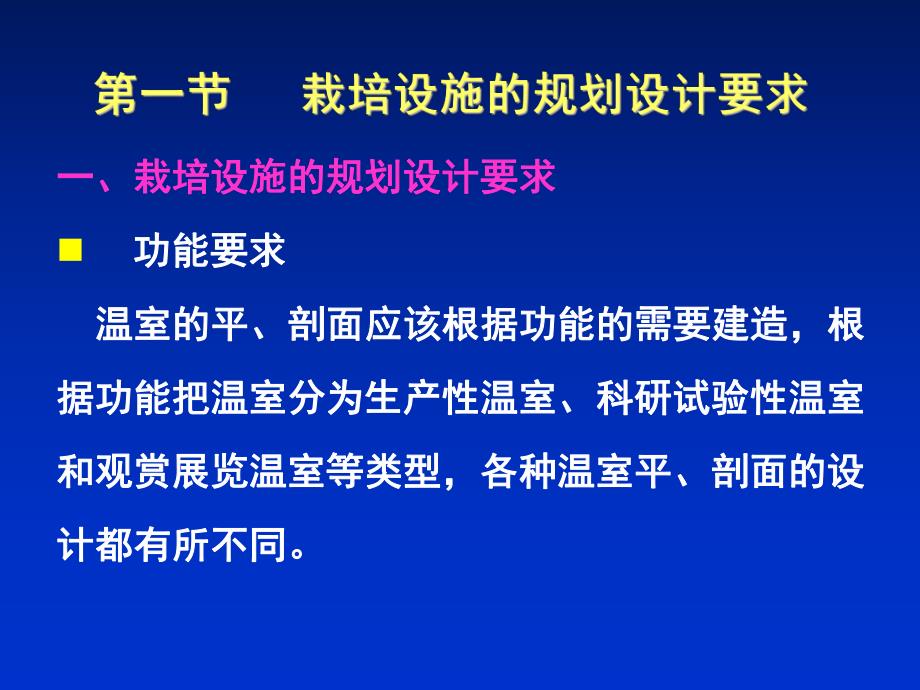 第一节　栽培设施的规划设计要求

一、栽培设施的规划设计要求

■　功能要求

温室的平、剖面应该根据功能的需要建造，根据功能把温室分为生产性温室、科研试验性温室和观赏展览温室等类型，各种温室平、剖面的设计都有所不同。